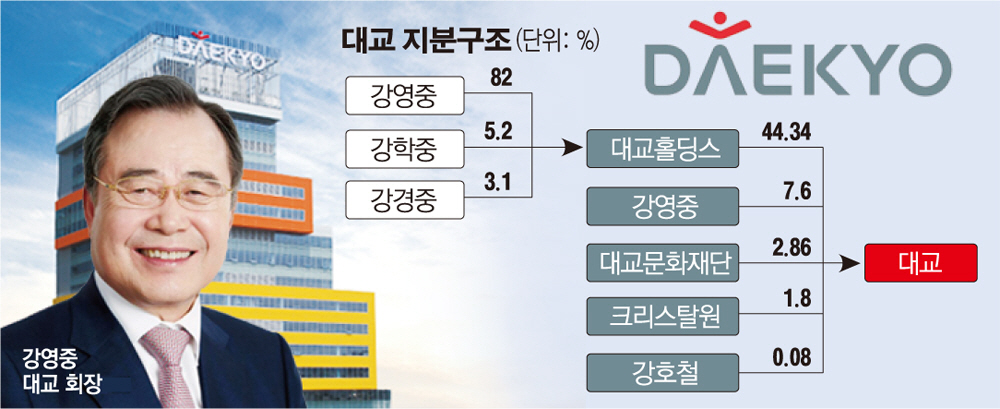 DAEKYO

대교 지분구조 (단위: %)

DAEKYO

강영중 82
강학중 5.2
강경중 3.1

대교홀딩스 44.34
강영중 7.6
대교문화재단 2.86
크리스탈원 1.8
강호철 0.08

대교

강영중
대교 회장